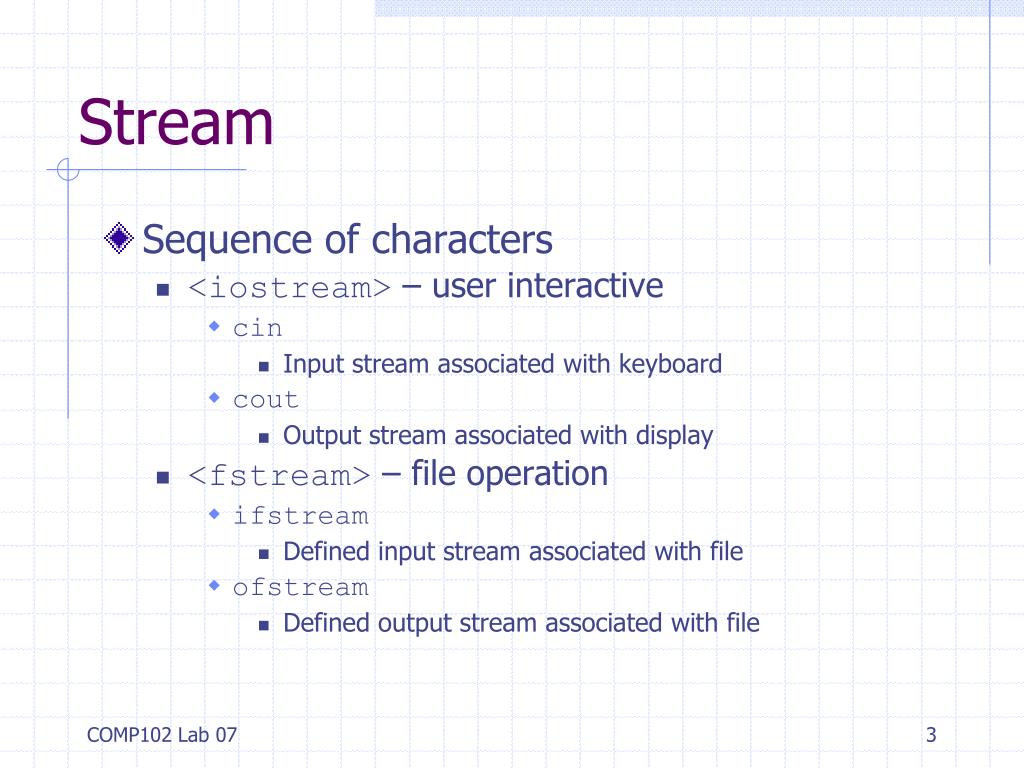 Stream

Sequence of characters
<iostream> – user interactive
cin
Input stream associated with keyboard
cout
Output stream associated with display
<fstream> – file operation
ifstream
Defined input stream associated with file
ofstream
Defined output stream associated with file

COMP102 Lab 07

3